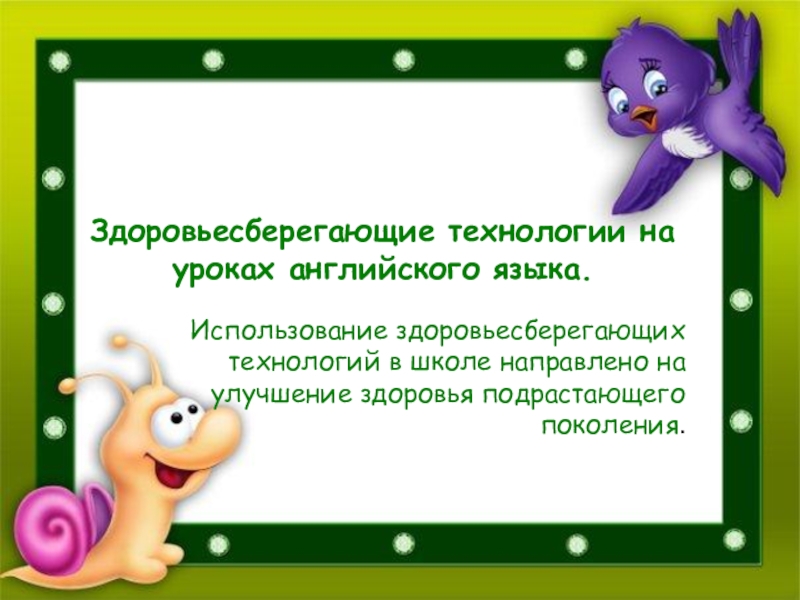 Здоровьесберегающие технологии на уроках английского языка.

Использование здоровьесберегающих технологий в школе направлено на улучшение здоровья подрастающего поколения.